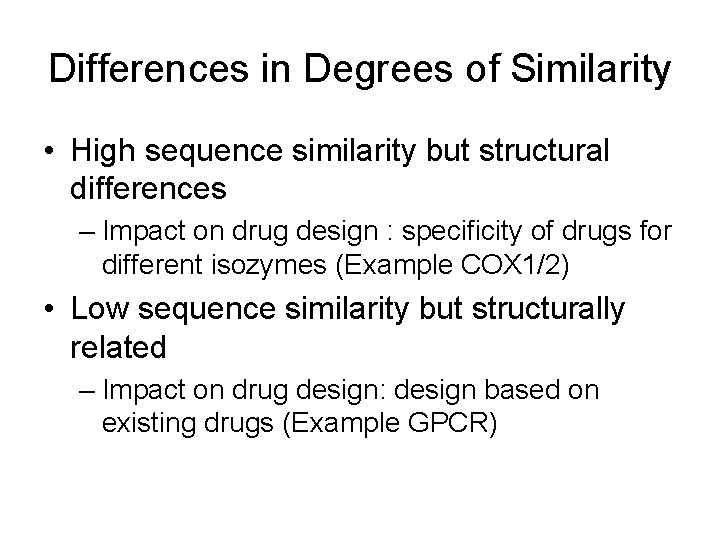 Differences in Degrees of Similarity

• High sequence similarity but structural differences

– Impact on drug design : specificity of drugs for different isozymes (Example COX1/2)

• Low sequence similarity but structurally related

– Impact on drug design: design based on existing drugs (Example GPCR)